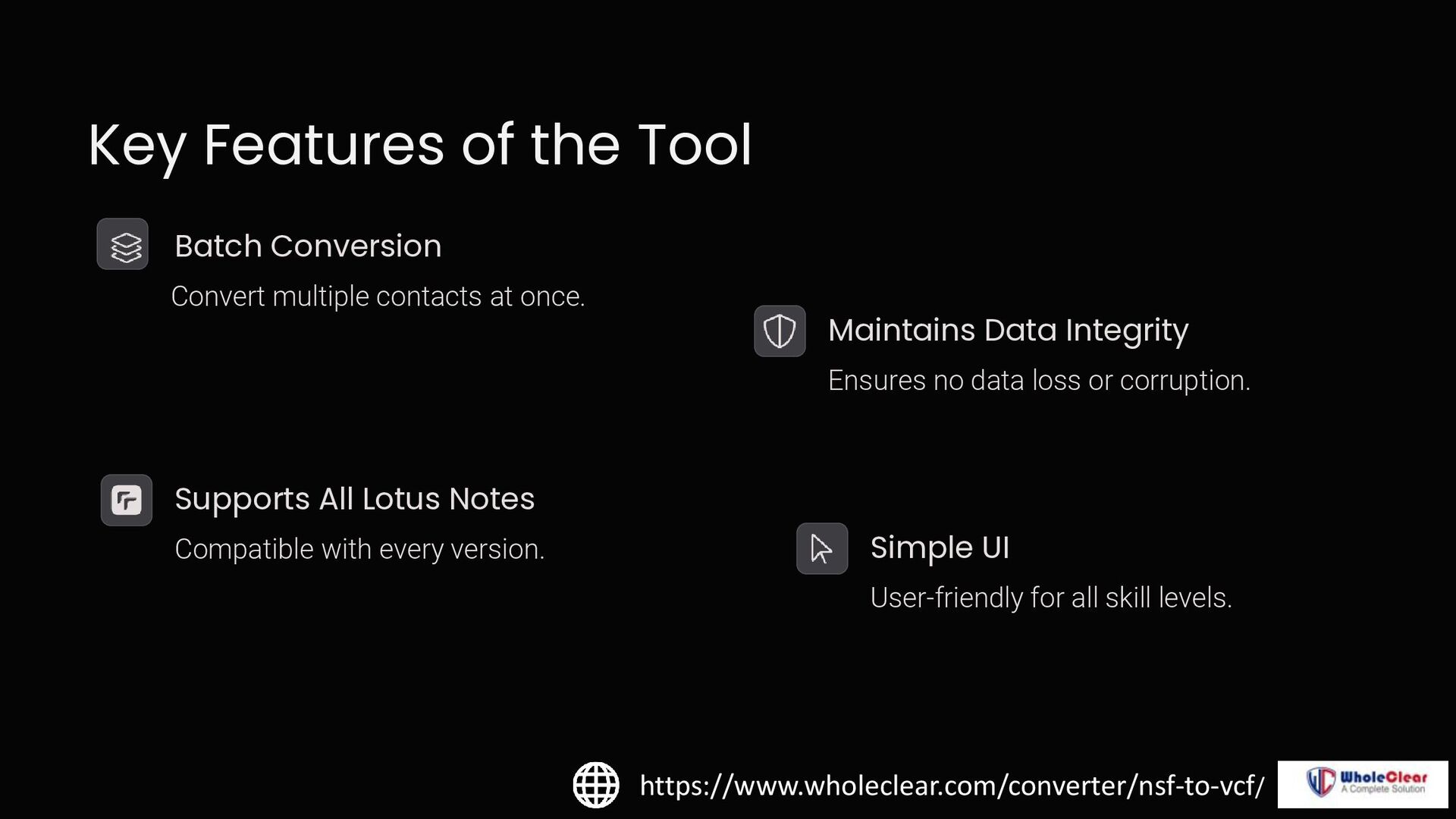 Key Features of the Tool

Batch Conversion

Convert multiple contacts at once.

Maintains Data Integrity

Ensures no data loss or corruption.

Supports All Lotus Notes

Compatible with every version.

Simple UI

User-friendly for all skill levels.

https://www.wholeclear.com/converter/nsf-to-vcf/

WholeClear
A Complete Solution